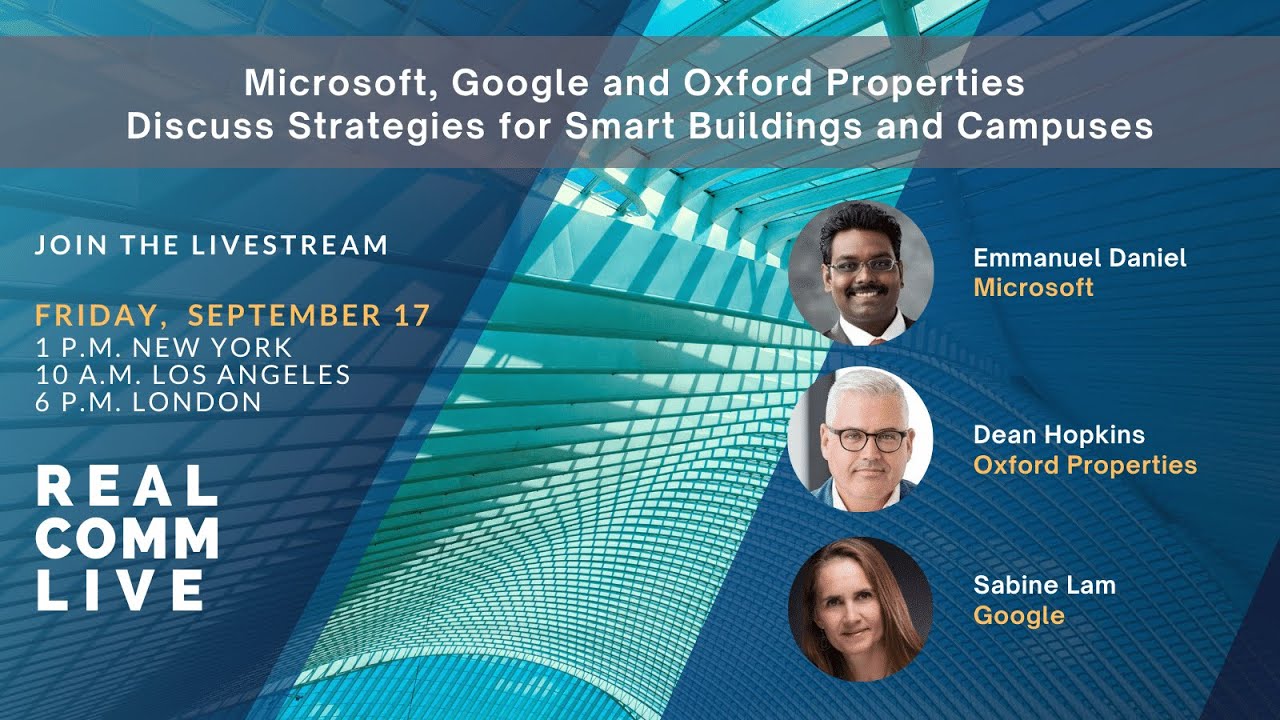 Microsoft, Google and Oxford Properties
Discuss Strategies for Smart Buildings and Campuses

JOIN THE LIVESTREAM

FRIDAY, SEPTEMBER 17
1 P.M. NEW YORK
10 A.M. LOS ANGELES
6 P.M. LONDON

REAL
COMM
LIVE

Emmanuel Daniel
Microsoft

Dean Hopkins
Oxford Properties

Sabine Lam
Google